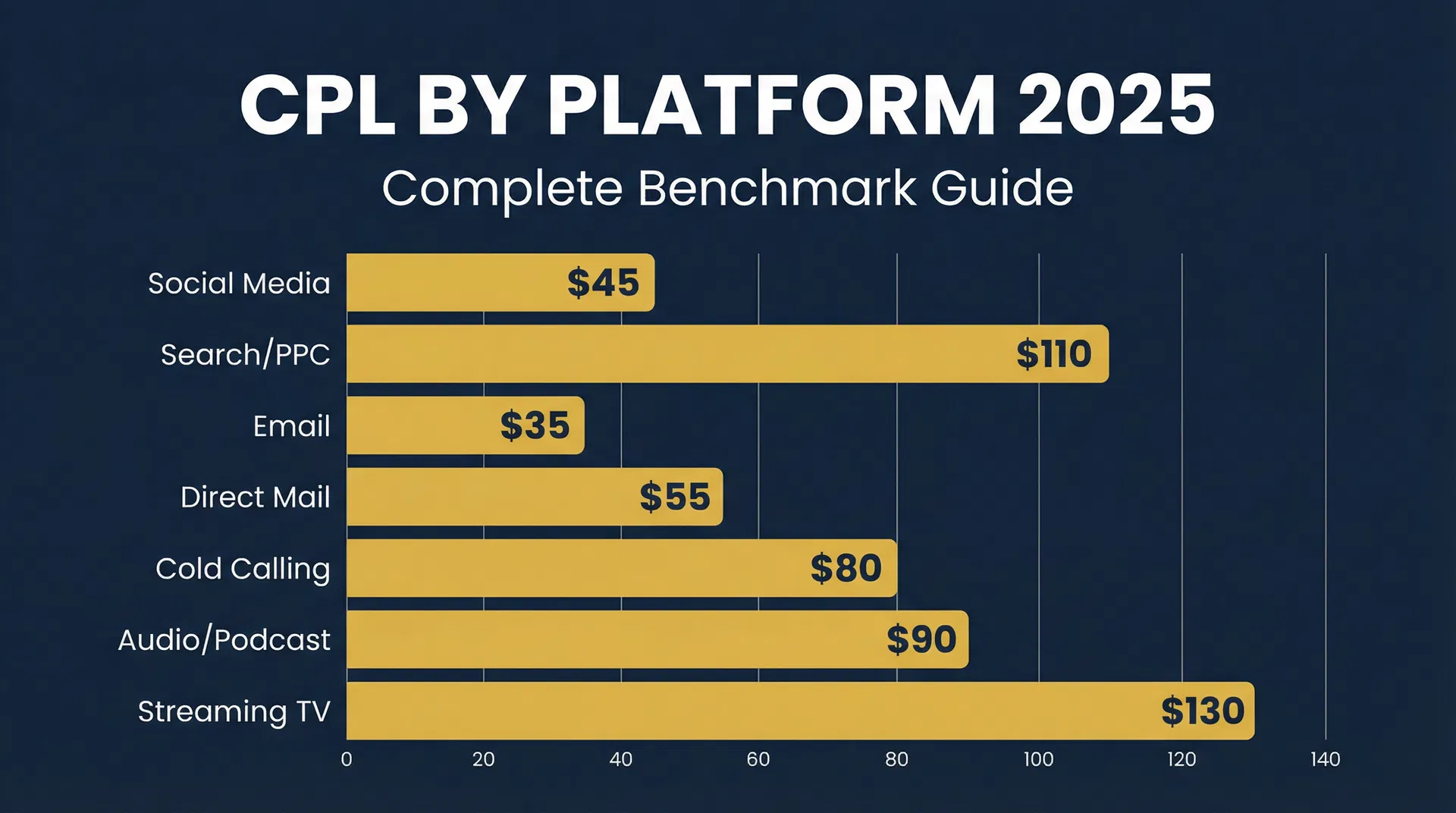 CPL BY PLATFORM 2025
Complete Benchmark Guide

Social Media $45
Search/PPC $110
Email $35
Direct Mail $55
Cold Calling $80
Audio/Podcast $90
Streaming TV $130

0 20 40 60 80 100 120 140